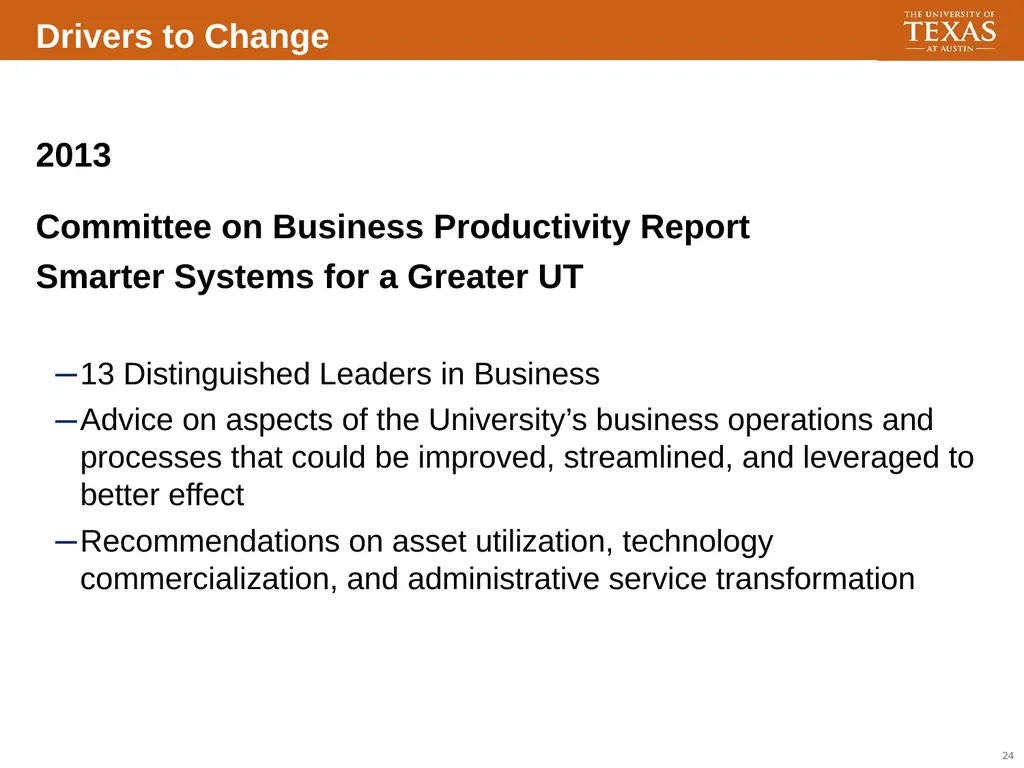 Drivers to Change

THE UNIVERSITY OF TEXAS AT AUSTIN

2013

Committee on Business Productivity Report
Smarter Systems for a Greater UT

– 13 Distinguished Leaders in Business
– Advice on aspects of the University's business operations and processes that could be improved, streamlined, and leveraged to better effect
– Recommendations on asset utilization, technology commercialization, and administrative service transformation

24